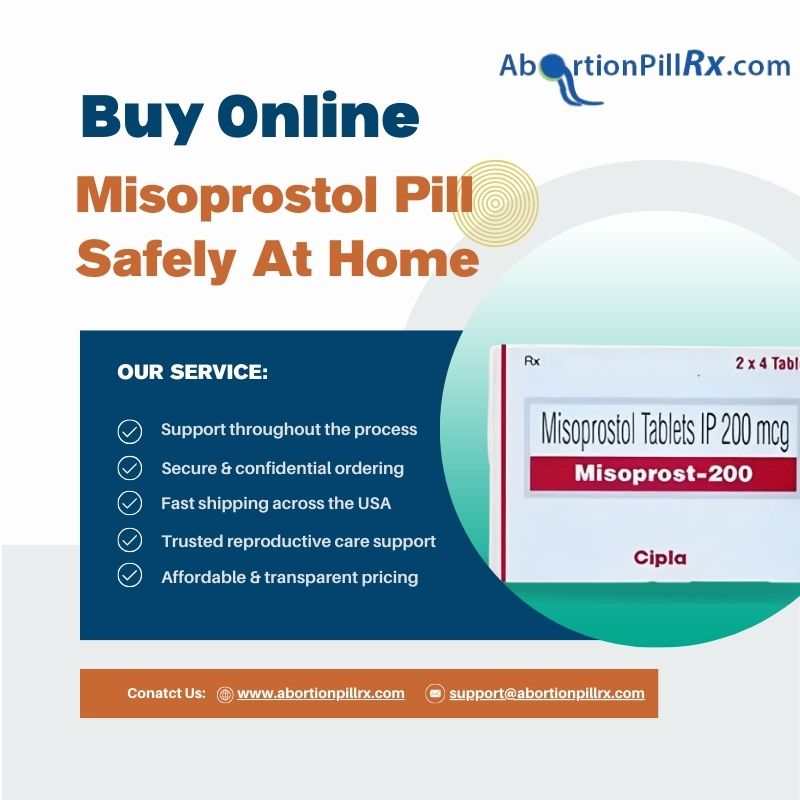 AbortionPillRx.com

Buy Online

Misoprostol Pill Safely At Home

OUR SERVICE:

Support throughout the process

Secure & confidential ordering

Fast shipping across the USA

Trusted reproductive care support

Affordable & transparent pricing

Rx

2 x 4 Tabl

Misoprostol Tablets IP 200 mcg

Misoprost-200

Cipla

Conatct Us: www.abortionpillrx.com support@abortionpillrx.com